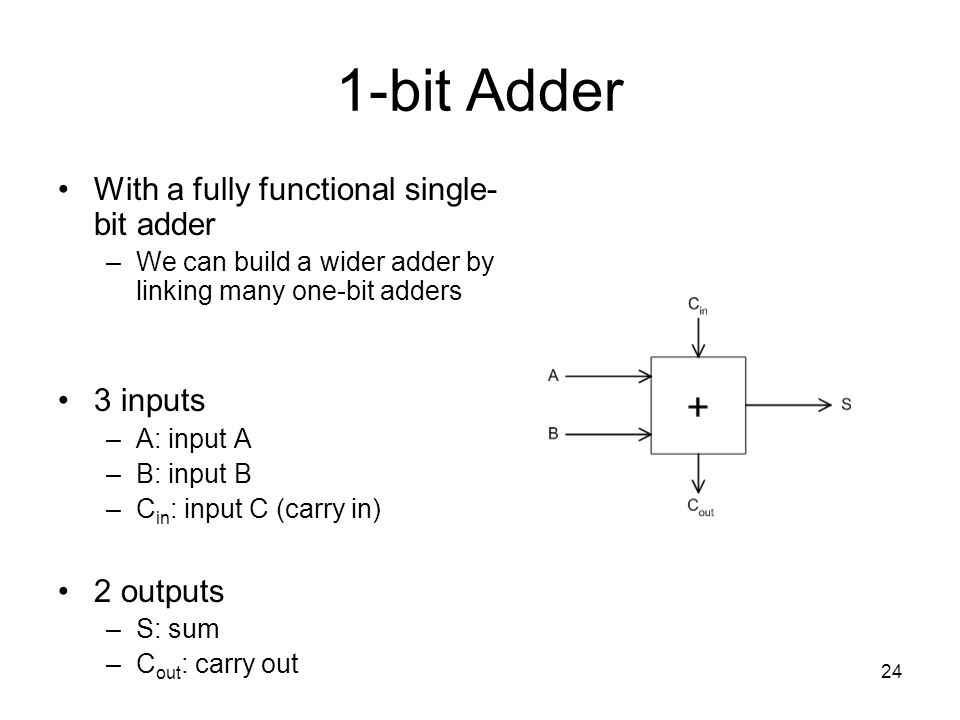 1-bit Adder

• With a fully functional single-bit adder
– We can build a wider adder by linking many one-bit adders

• 3 inputs
– A: input A
– B: input B
– $C_{in}$: input C (carry in)

• 2 outputs
– S: sum
– $C_{out}$: carry out

$C_{in}$
A
B
+
S
$C_{out}$

24